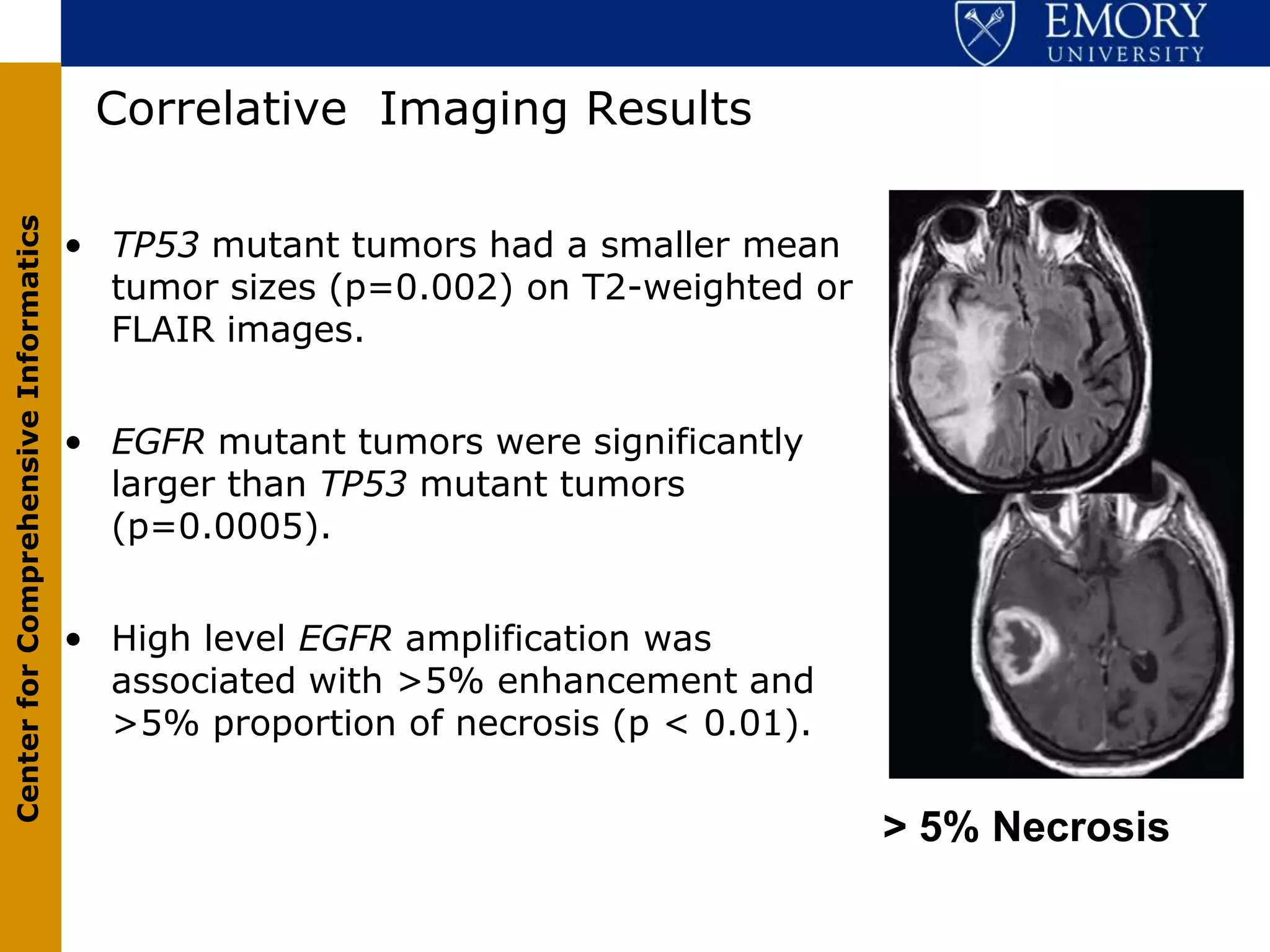 EMORY
UNIVERSITY

Center for Comprehensive Informatics

Correlative Imaging Results

• TP53 mutant tumors had a smaller mean tumor sizes (p=0.002) on T2-weighted or FLAIR images.

• EGFR mutant tumors were significantly larger than TP53 mutant tumors (p=0.0005).

• High level EGFR amplification was associated with >5% enhancement and >5% proportion of necrosis (p < 0.01).

> 5% Necrosis